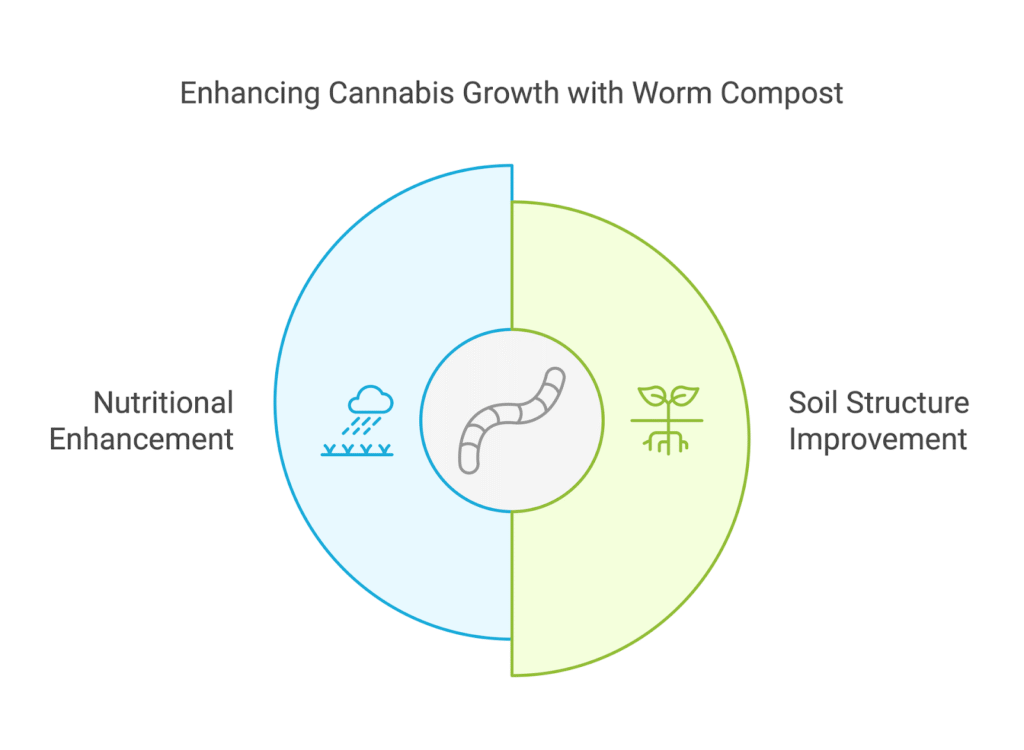 Enhancing Cannabis Growth with Worm Compost

Nutritional Enhancement

Soil Structure Improvement